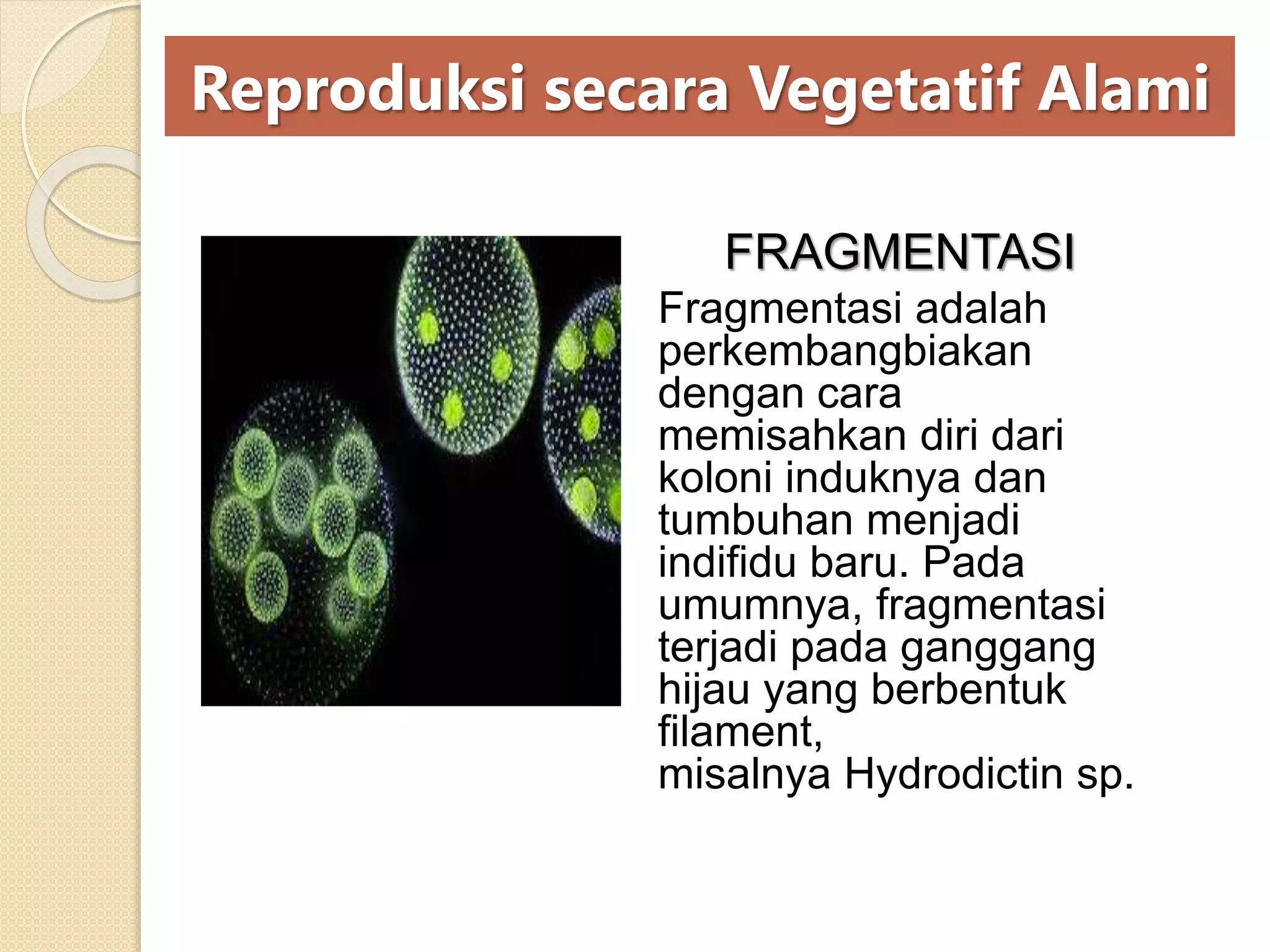 Reproduksi secara Vegetatif Alami

FRAGMENTASI

Fragmentasi adalah perkembangbiakan dengan cara memisahkan diri dari koloni induknya dan tumbuhan menjadi indifidu baru. Pada umumnya, fragmentasi terjadi pada ganggang hijau yang berbentuk filament,
misalnya Hydrodictin sp.